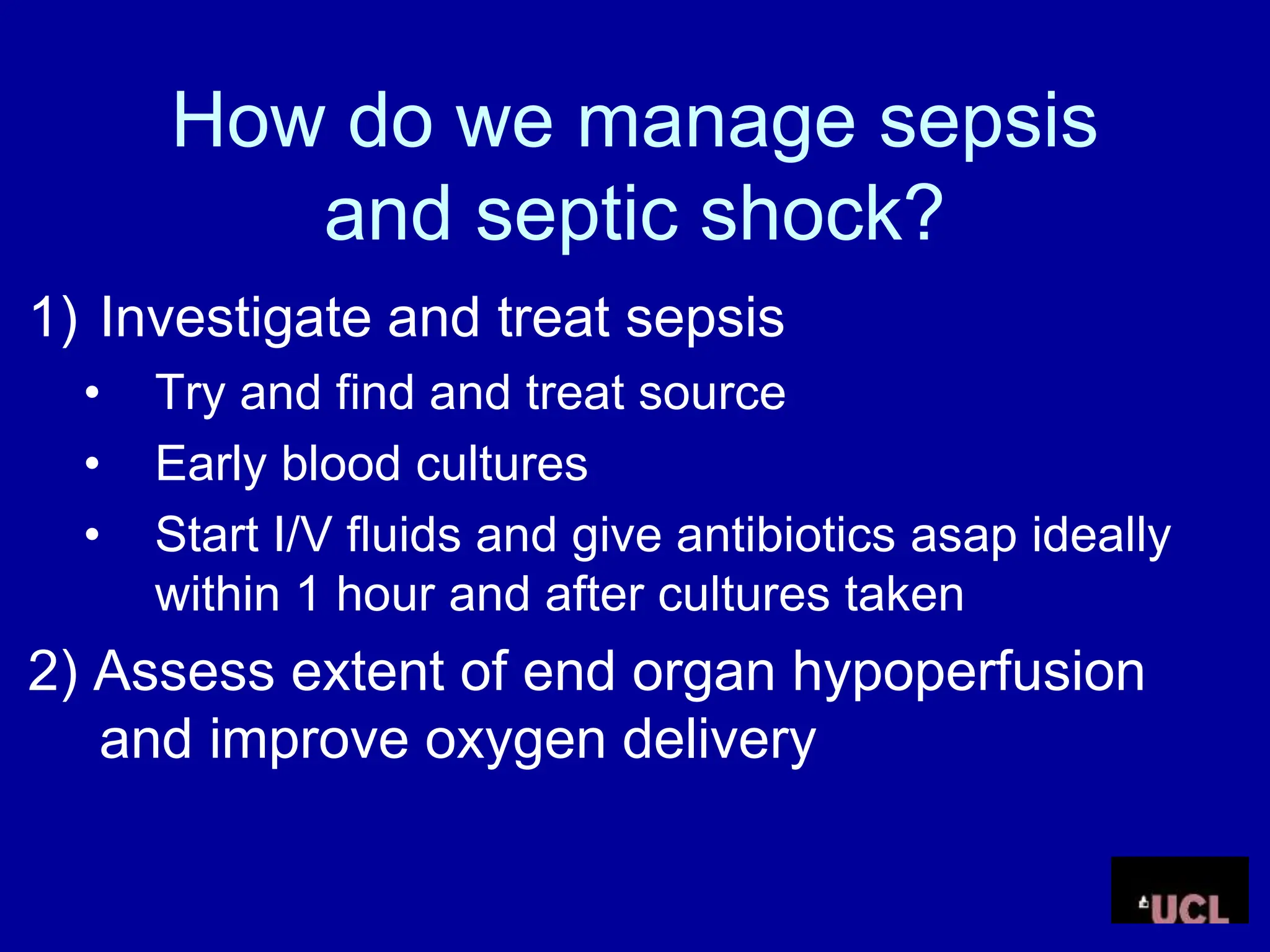 How do we manage sepsis and septic shock?

1) Investigate and treat sepsis

• Try and find and treat source

• Early blood cultures

• Start I/V fluids and give antibiotics asap ideally within 1 hour and after cultures taken

2) Assess extent of end organ hypoperfusion and improve oxygen delivery

UCL